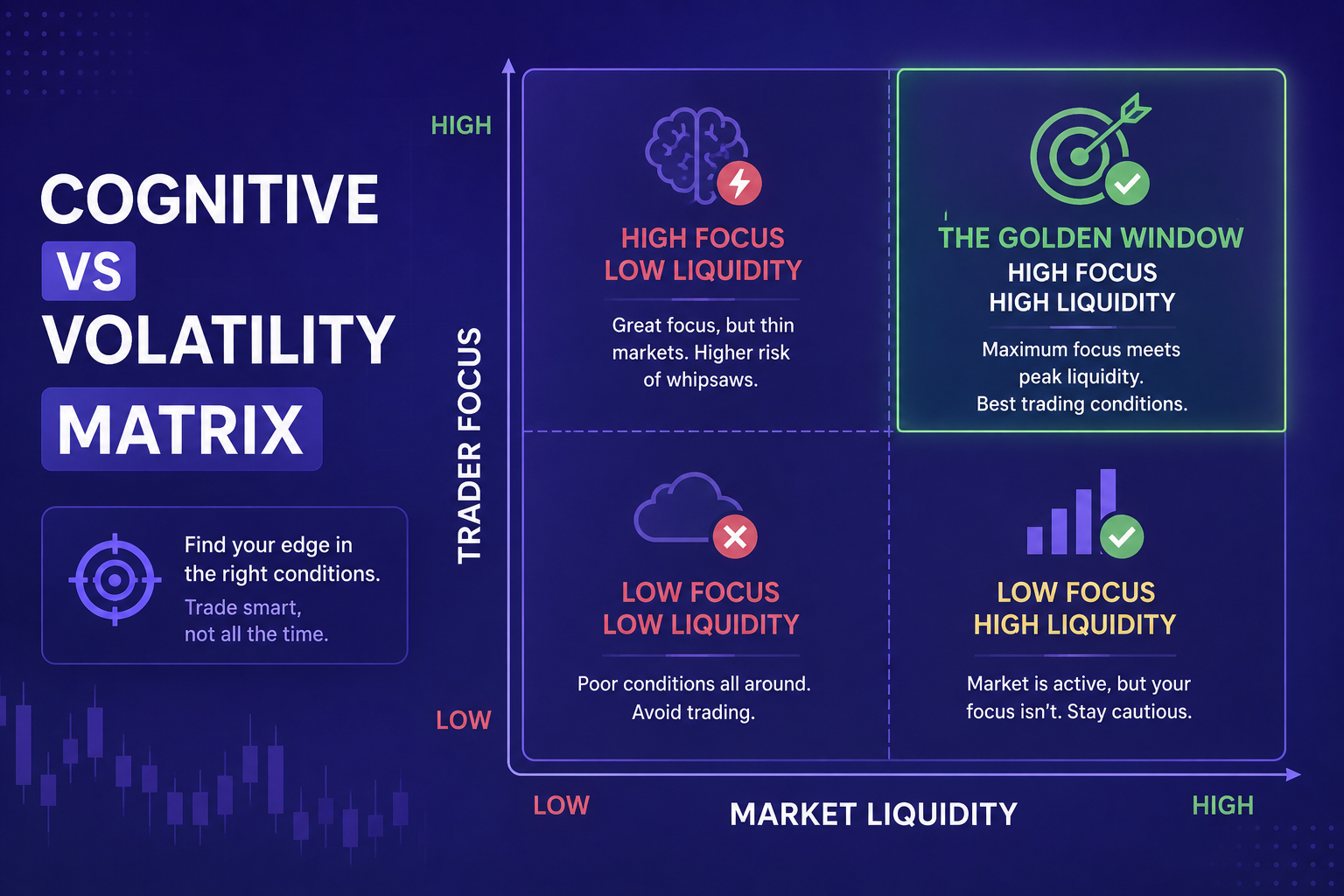 COGNITIVE
VS
VOLATILITY
MATRIX

Find your edge in the right conditions.
Trade smart, not all the time.

HIGH

TRADER FOCUS

LOW

HIGH FOCUS
LOW LIQUIDITY

Great focus, but thin markets. Higher risk of whipsaws.

THE GOLDEN WINDOW
HIGH FOCUS
HIGH LIQUIDITY

Maximum focus meets peak liquidity. Best trading conditions.

LOW FOCUS
LOW LIQUIDITY

Poor conditions all around. Avoid trading.

LOW FOCUS
HIGH LIQUIDITY

Market is active, but your focus isn't. Stay cautious.

LOW

MARKET LIQUIDITY

HIGH